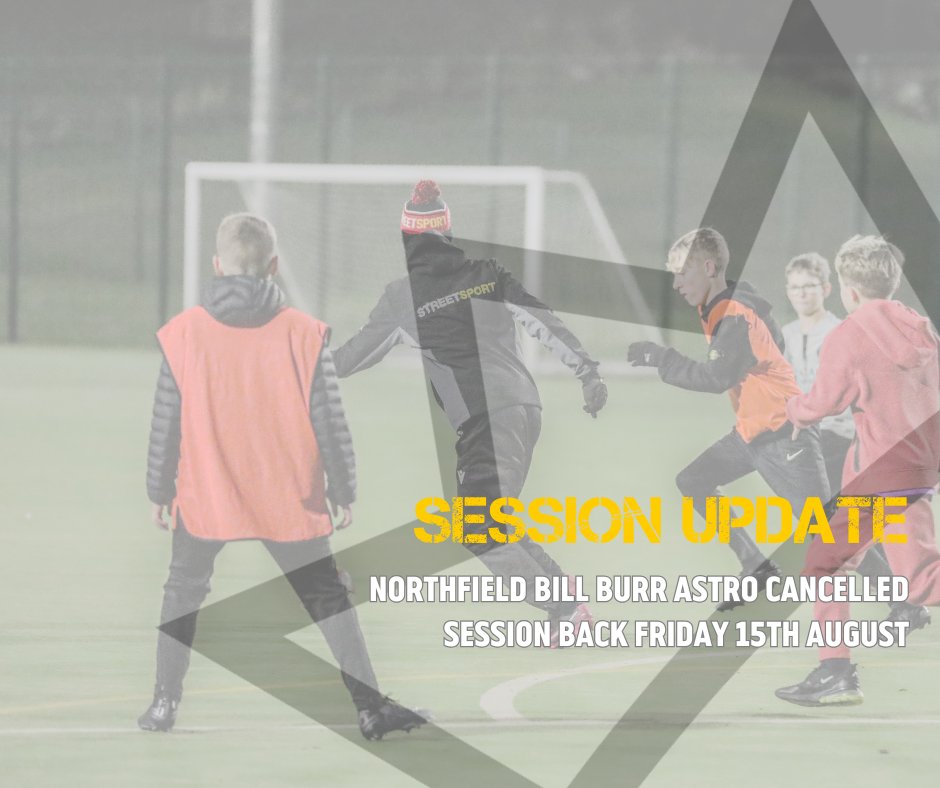 EETSPORT

STREETSPORT

SESSION UPDATE

NORTHFIELD BILL BURR ASTRO CANCELLED
SESSION BACK FRIDAY 15TH AUGUST